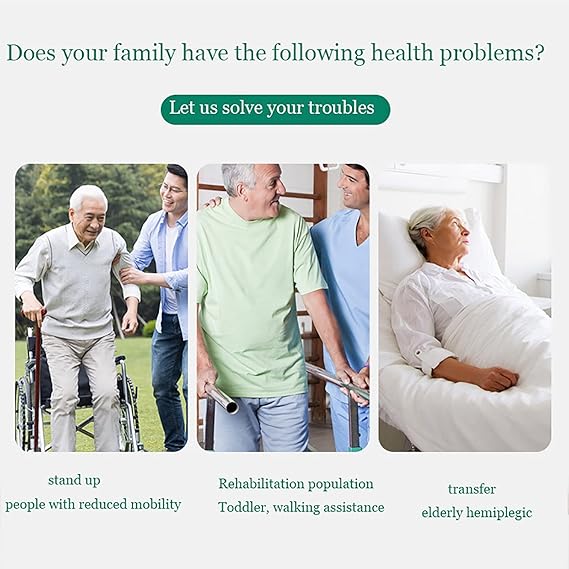 Does your family have the following health problems?

Let us solve your troubles

stand up
people with reduced mobility

Rehabilitation population
Toddler, walking assistance

transfer
elderly hemiplegic